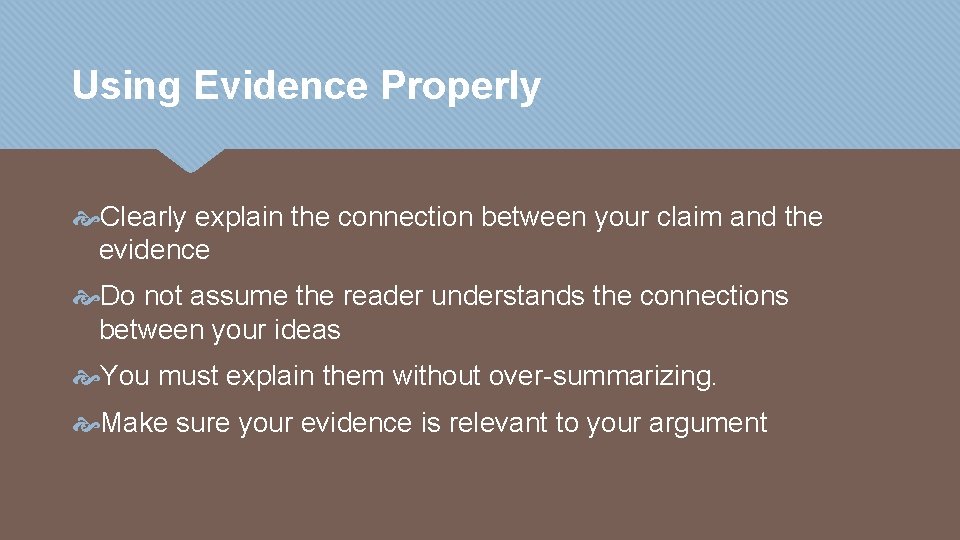 Using Evidence Properly

Clearly explain the connection between your claim and the evidence

Do not assume the reader understands the connections between your ideas

You must explain them without over-summarizing.

Make sure your evidence is relevant to your argument